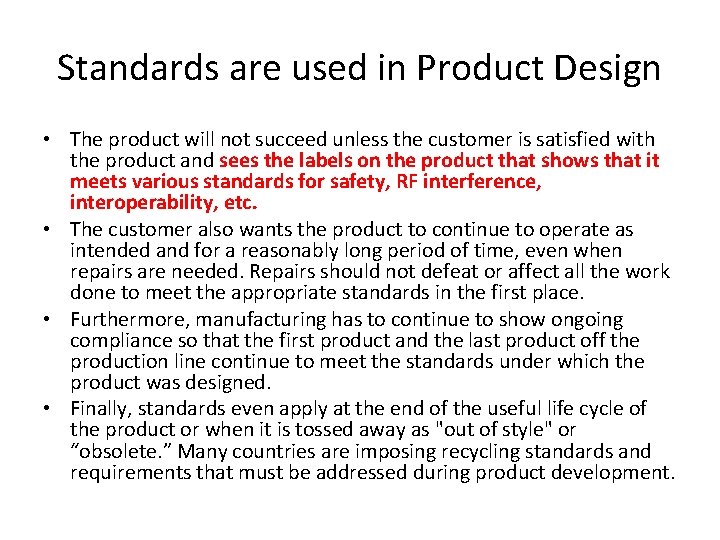 Standards are used in Product Design

• The product will not succeed unless the customer is satisfied with the product and sees the labels on the product that shows that it meets various standards for safety, RF interference, interoperability, etc.
• The customer also wants the product to continue to operate as intended and for a reasonably long period of time, even when repairs are needed. Repairs should not defeat or affect all the work done to meet the appropriate standards in the first place.
• Furthermore, manufacturing has to continue to show ongoing compliance so that the first product and the last product off the production line continue to meet the standards under which the product was designed.
• Finally, standards even apply at the end of the useful life cycle of the product or when it is tossed away as "out of style" or “obsolete.” Many countries are imposing recycling standards and requirements that must be addressed during product development.